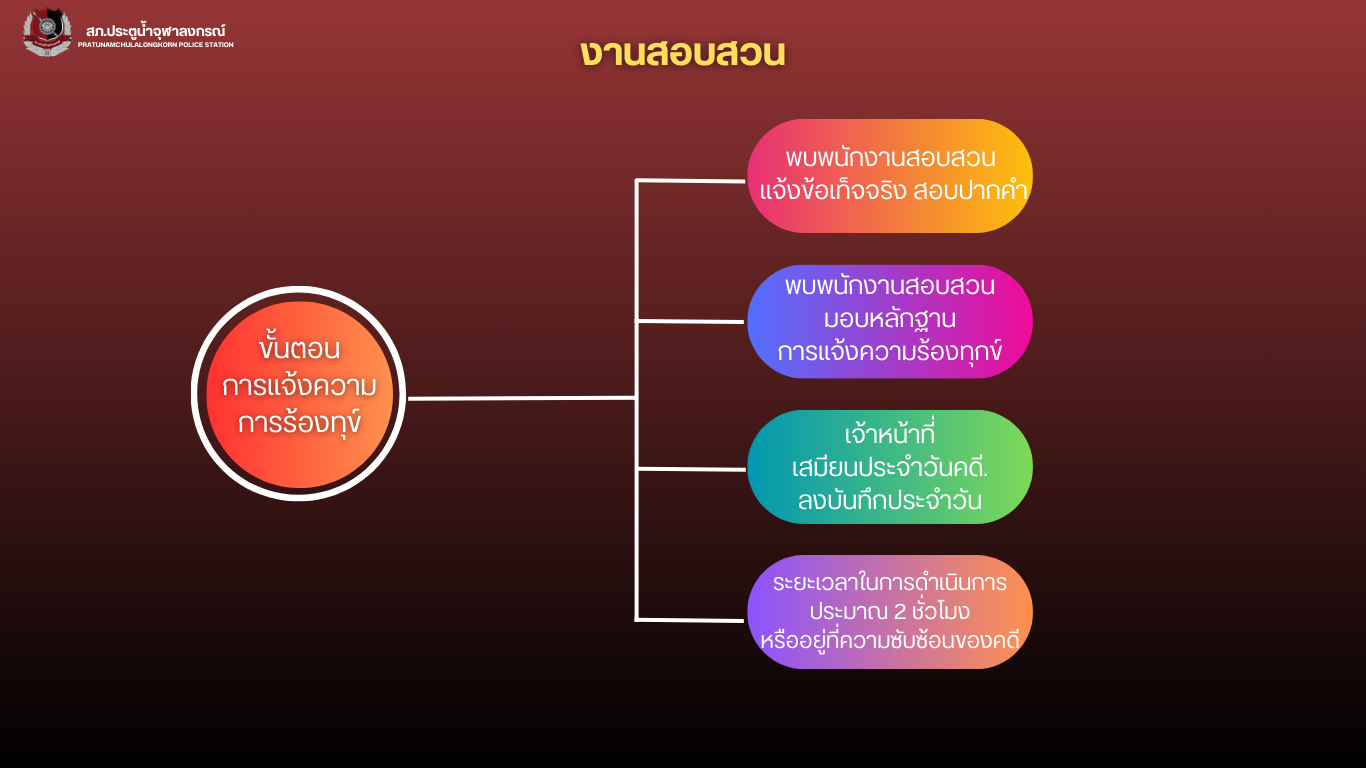 สภ.ประตูน้ำจุฬาลงกรณ์
PRATUNAMCHULALONGKORN POLICE STATION

งานสอบสวน

ขั้นตอน
การแจ้งความ
การร้องทุข์

พบพนักงานสอบสวน
แจ้งข้อเท็จจริง สอบปากคำ

พบพนักงานสอบสวน
มอบหลักฐาน
การแจ้งความร้องทุกข์

เจ้าหน้าที่
เสมียนประจำวันคดี.
ลงบันทึกประจำวัน

ระยะเวลาในการดำเนินการ
ประมาณ 2 ชั่วโมง
หรืออยู่ที่ความซับซ้อนของคดี